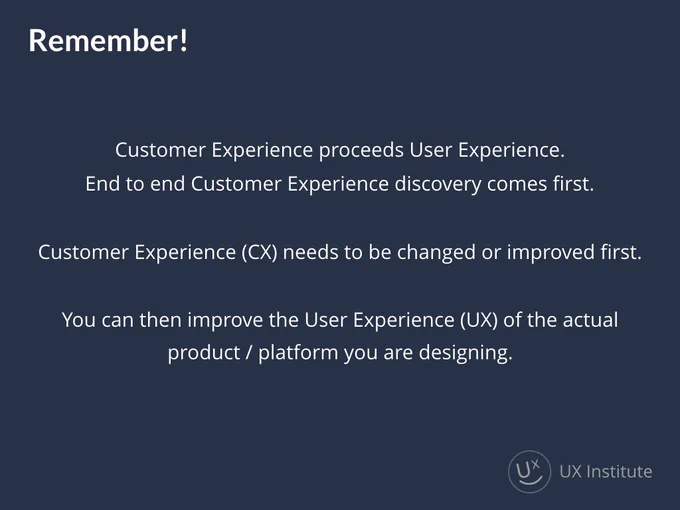 Remember!

Customer Experience proceeds User Experience.
End to end Customer Experience discovery comes first.

Customer Experience (CX) needs to be changed or improved first.

You can then improve the User Experience (UX) of the actual product / platform you are designing.

UX UX Institute